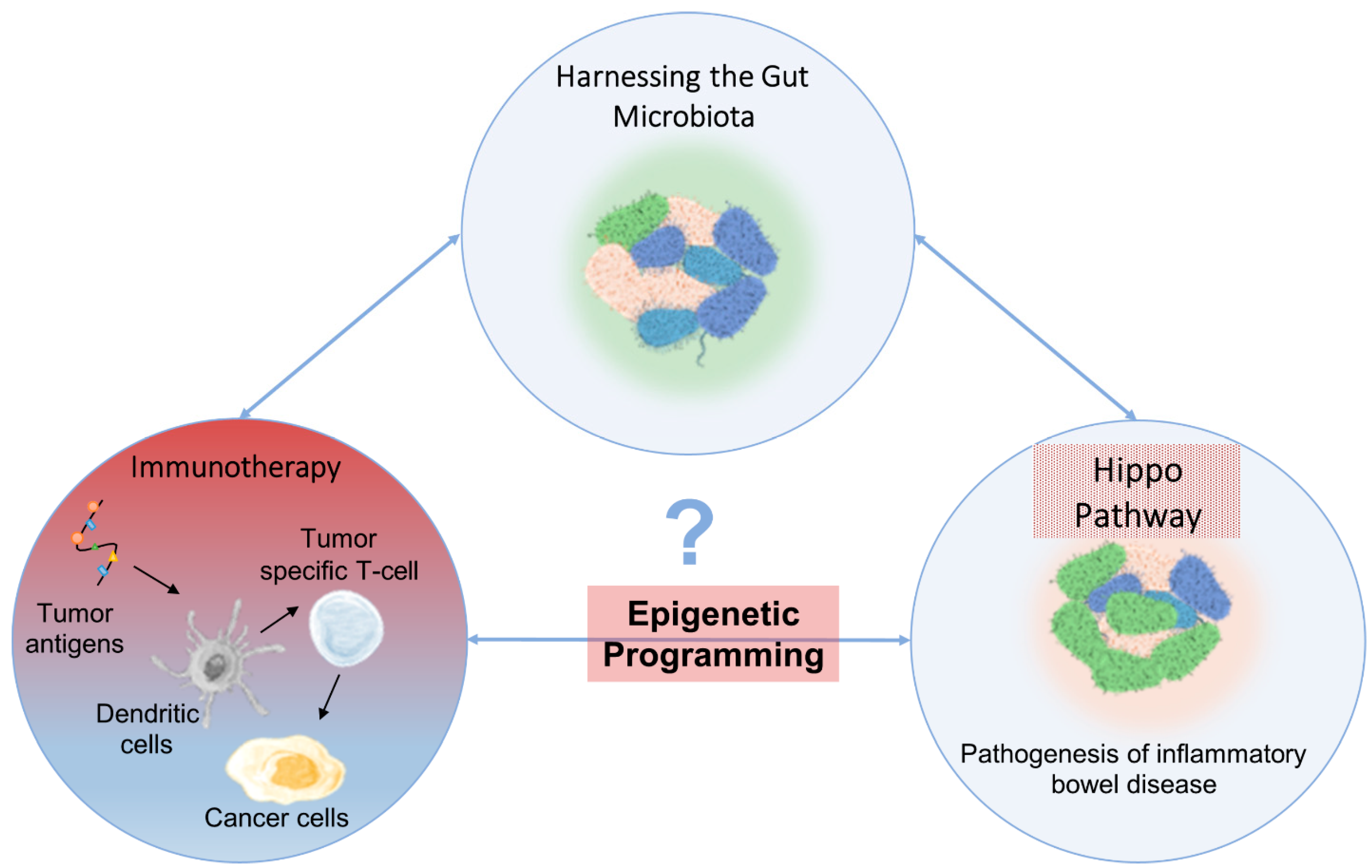 Harnessing the Gut Microbiota

Immunotherapy

Tumor antigens

Tumor specific T-cell

Dendritic cells

Cancer cells

?

Epigenetic Programming

Hippo Pathway

Pathogenesis of inflammatory bowel disease